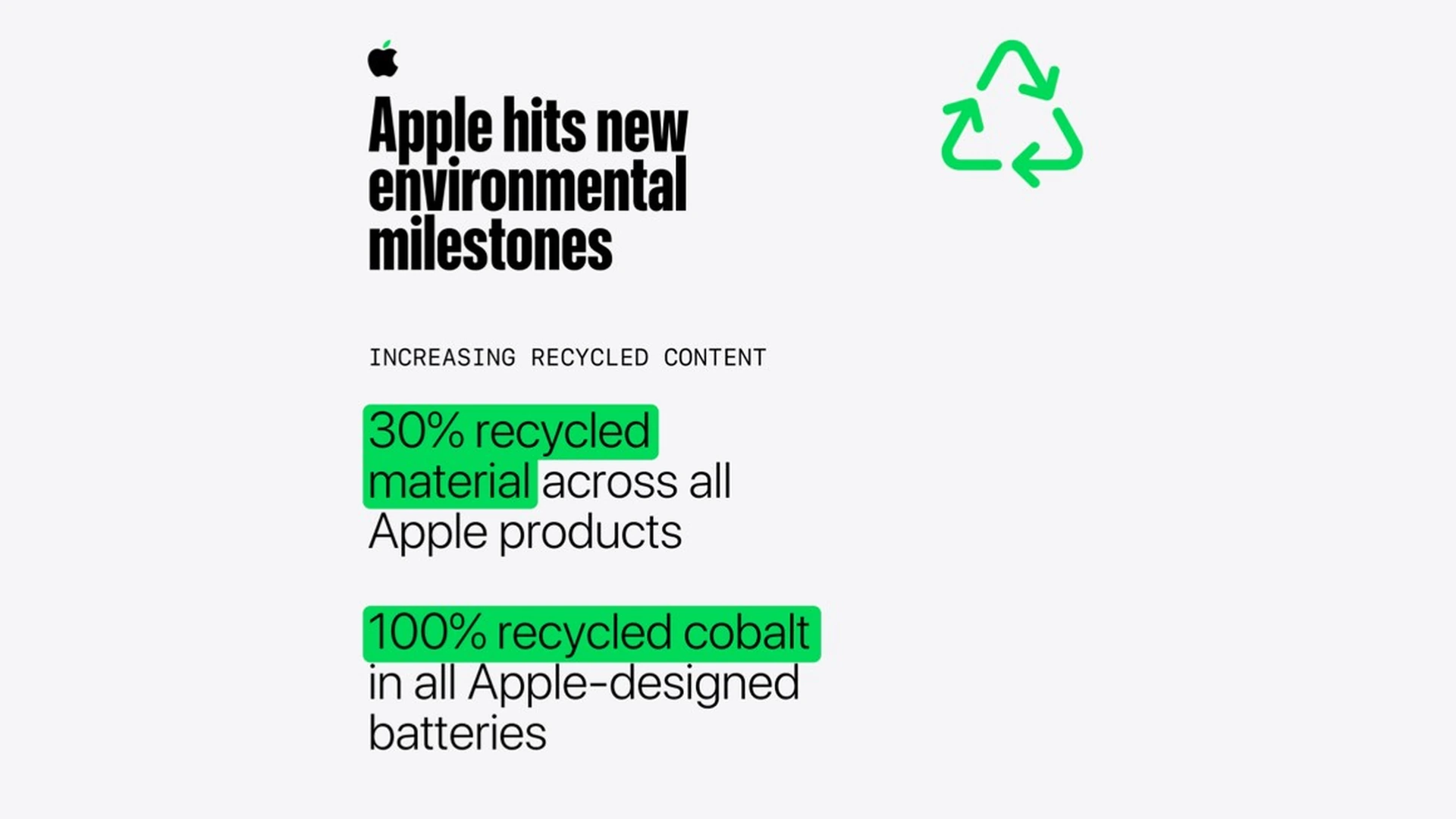 Apple hits new environmental milestones

INCREASING RECYCLED CONTENT

30% recycled material across all Apple products

100% recycled cobalt in all Apple-designed batteries